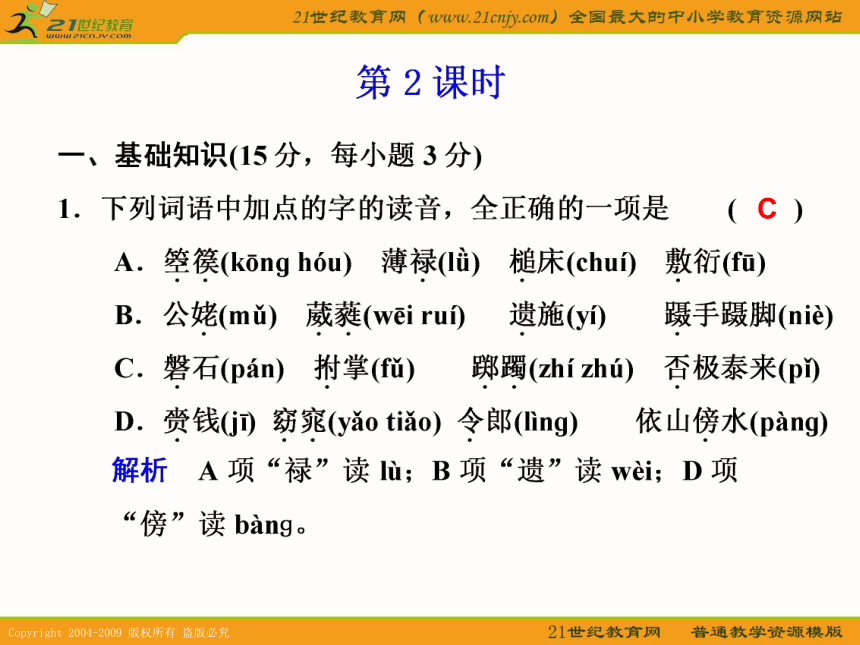 21世纪教育
www.21cnjy.com
21世纪教育网（www.21cnjy.com）全国最大的中小学教育资源网站

第 2 课时

一、基础知识(15 分，每小题 3 分)

1．下列词语中加点的字的读音，全正确的一项是　（ C ）

A．箜篌(kōng hóu)　薄禄(lǜ)　槌床(chuí)　敷衍(fū)

B．公姥(mǔ)　葳蕤(wēi ruí)　遗施(yí)　蹑手蹑脚(niè)

C．磐石(pán)　拊掌(fǔ)　踯躅(zhí zhú)　否极泰来(pǐ)

D．赍钱(jī)　窈窕(yǎo tiǎo)　令郎(lìng)　依山傍水(pàng)

解析　A 项“禄”读 lù；B 项“遗”读 wèi；D 项“傍”读 bàng。

Copyright 2004-2009 版权所有 盗版必究
21世纪教育网　普通教学资源模版